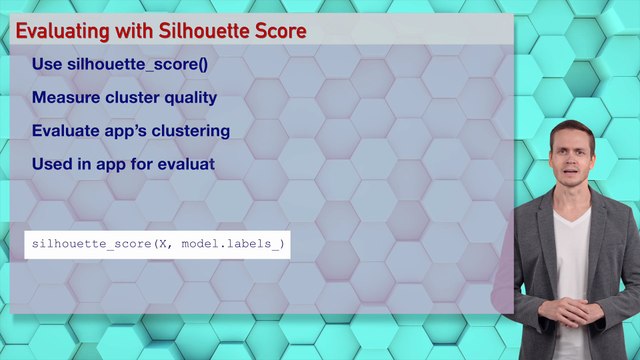 Evaluating with Silhouette Score

Use silhouette_score()

Measure cluster quality

Evaluate app's clustering

Used in app for evaluat

silhouette_score(X, model.labels_)